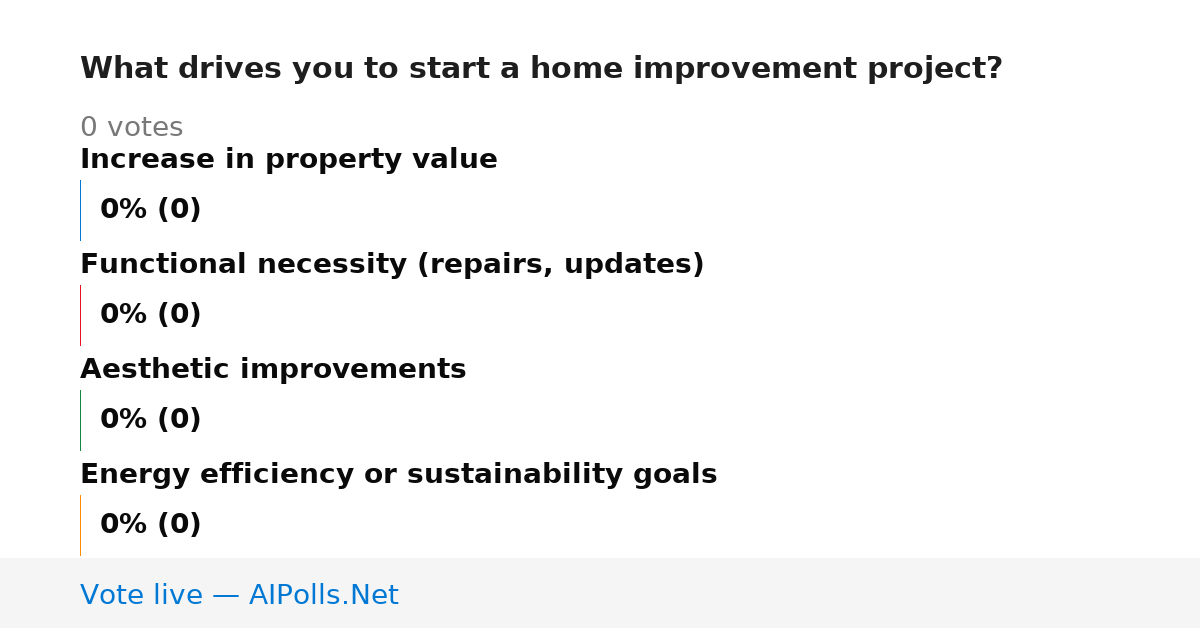 What drives you to start a home improvement project?

0 votes

Increase in property value

0% (0)

Functional necessity (repairs, updates)

0% (0)

Aesthetic improvements

0% (0)

Energy efficiency or sustainability goals

0% (0)

Vote live — AIPolls.Net